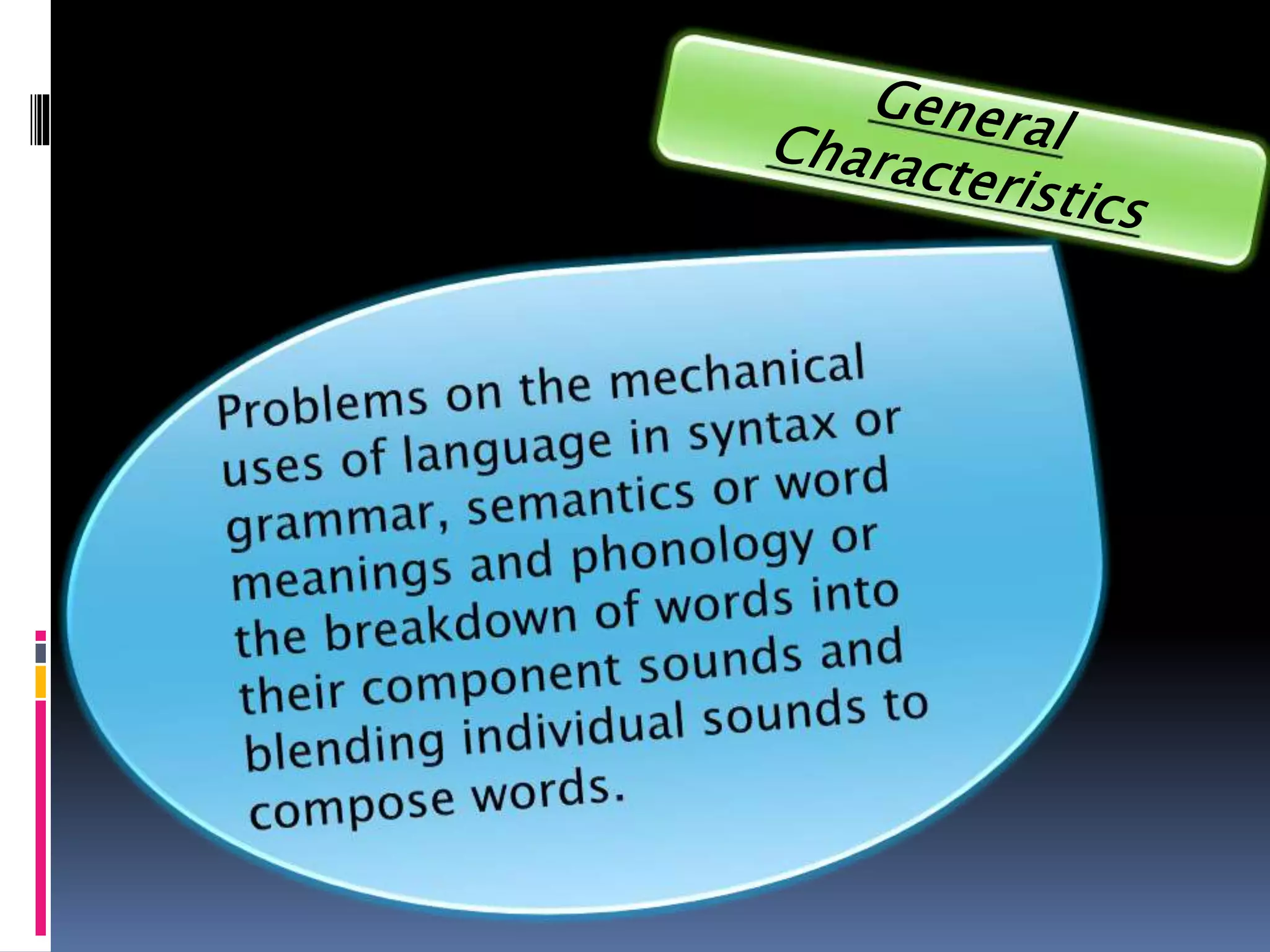 General Characteristics

Problems on the mechanical uses of language in syntax or grammar, semantics or word meanings and phonology or the breakdown of words into their component sounds and blending individual sounds to compose words.